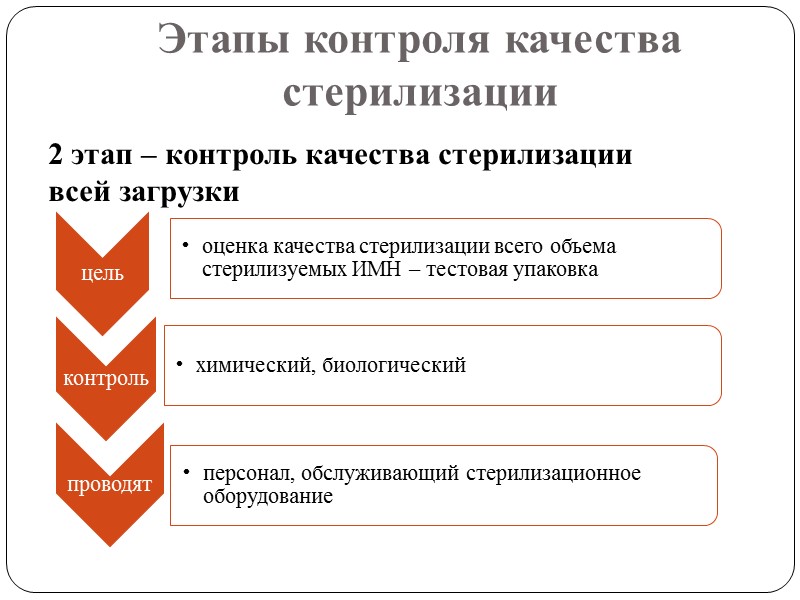 Этапы контроля качества стерилизации

2 этап – контроль качества стерилизации всей загрузки

цель

• оценка качества стерилизации всего объема стерилизуемых ИМН – тестовая упаковка

контроль

• химический, биологический

проводят

• персонал, обслуживающий стерилизационное оборудование